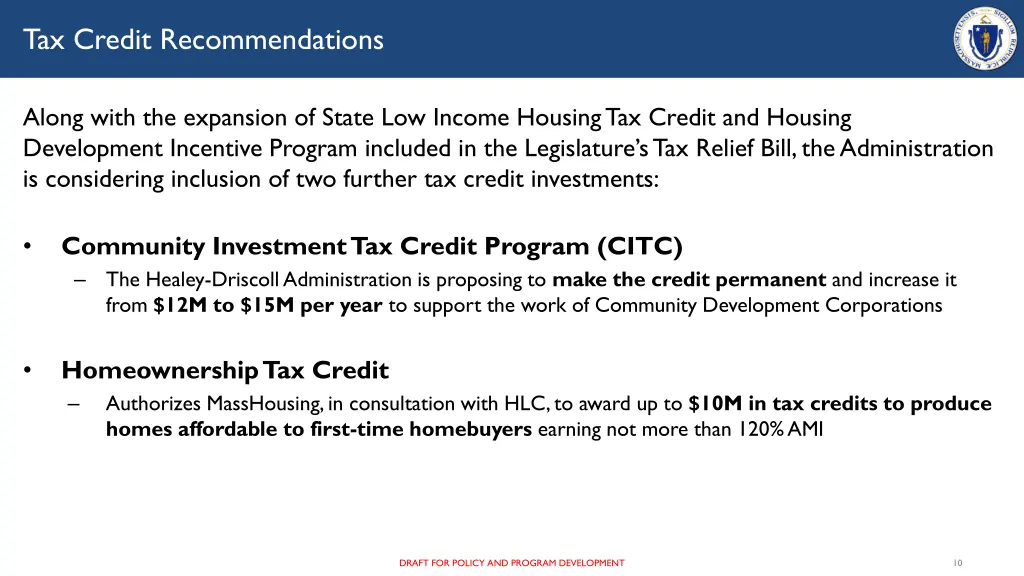 Tax Credit Recommendations

Along with the expansion of State Low Income Housing Tax Credit and Housing Development Incentive Program included in the Legislature's Tax Relief Bill, the Administration is considering inclusion of two further tax credit investments:

• Community Investment Tax Credit Program (CITC)
– The Healey-Driscoll Administration is proposing to make the credit permanent and increase it from $12M to $15M per year to support the work of Community Development Corporations

• Homeownership Tax Credit
– Authorizes MassHousing, in consultation with HLC, to award up to $10M in tax credits to produce homes affordable to first-time homebuyers earning not more than 120% AMI

DRAFT FOR POLICY AND PROGRAM DEVELOPMENT

10